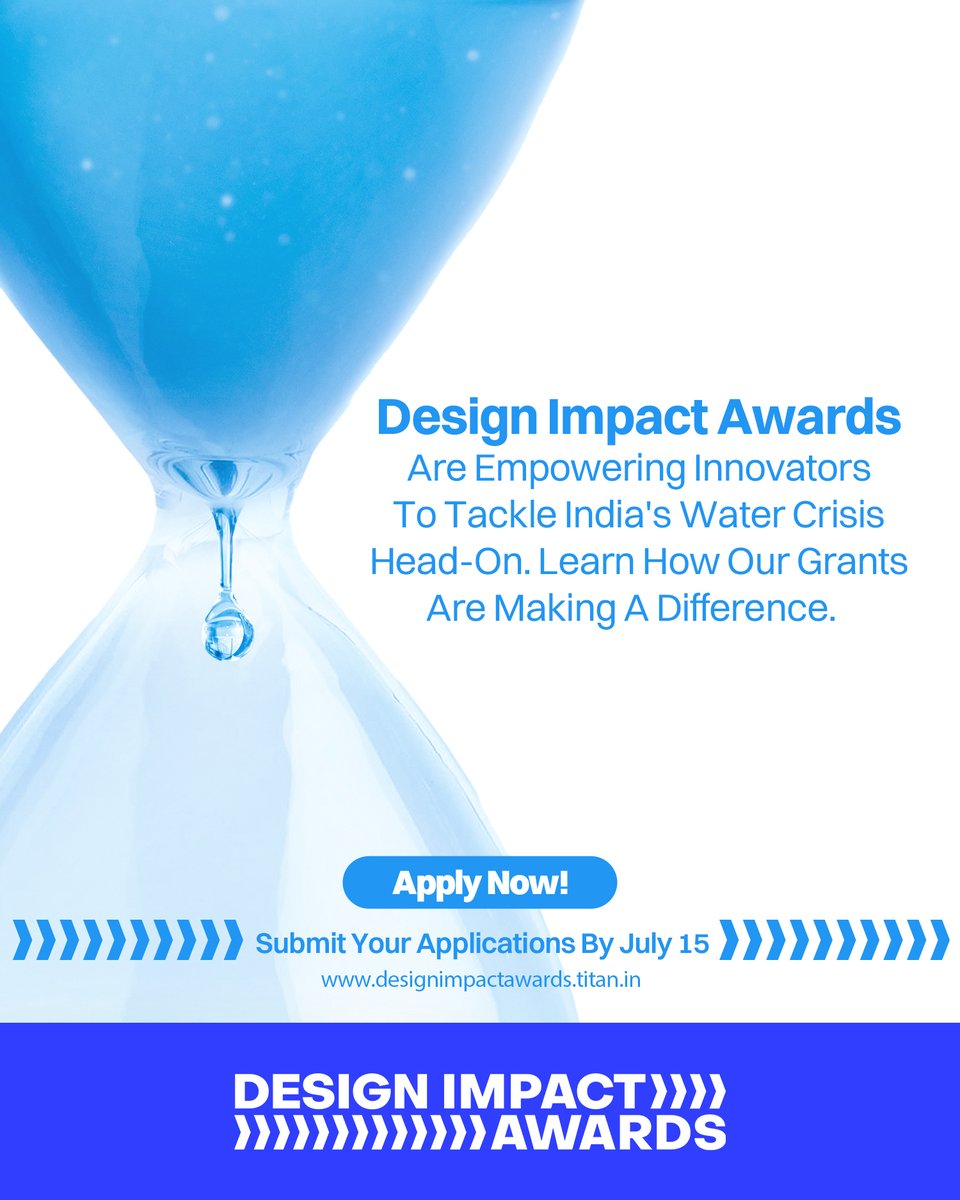 Design Impact Awards
Are Empowering Innovators To Tackle India's Water Crisis Head-On. Learn How Our Grants Are Making A Difference.

Apply Now!

Submit Your Applications By July 15

www.designimpactawards.titan.in

DESIGN IMPACT
AWARDS